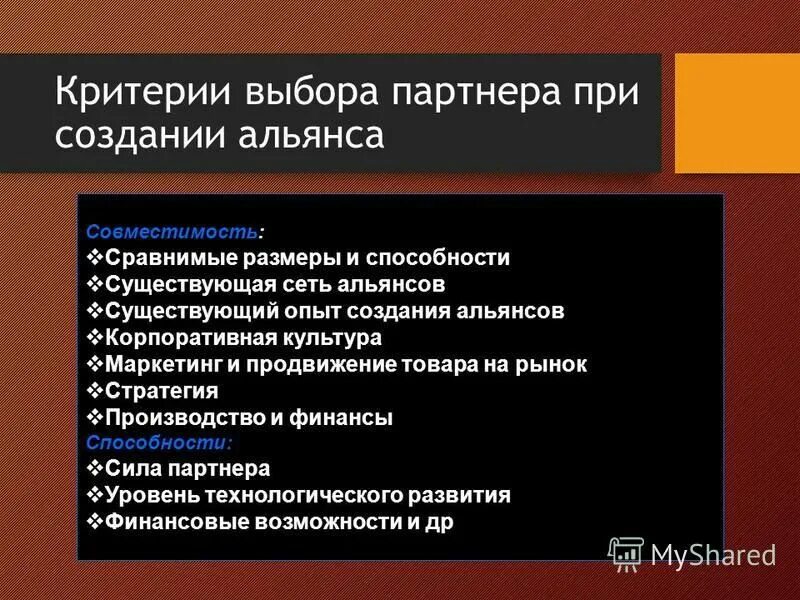 Критерии выбора партнера при создании альянса

Совместимость:
❖Сравнимые размеры и способности
❖Существующая сеть альянсов
❖Существующий опыт создания альянсов
❖Корпоративная культура
❖Маркетинг и продвижение товара на рынок
❖Стратегия
❖Производство и финансы
Способности:
❖Сила партнера
❖Уровень технологического развития
❖Финансовые возможности и др

MyShared